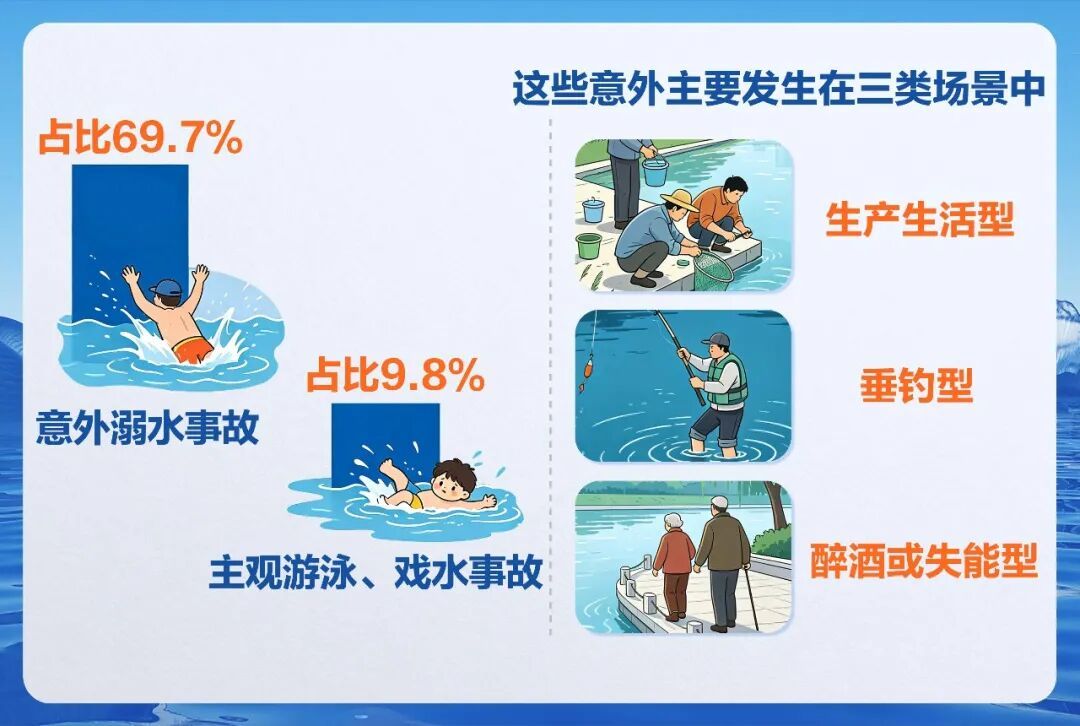 占比69.7%

意外溺水事故

占比9.8%

主观游泳、戏水事故

这些意外主要发生在三类场景中

生产生活型

垂钓型

醉酒或失能型